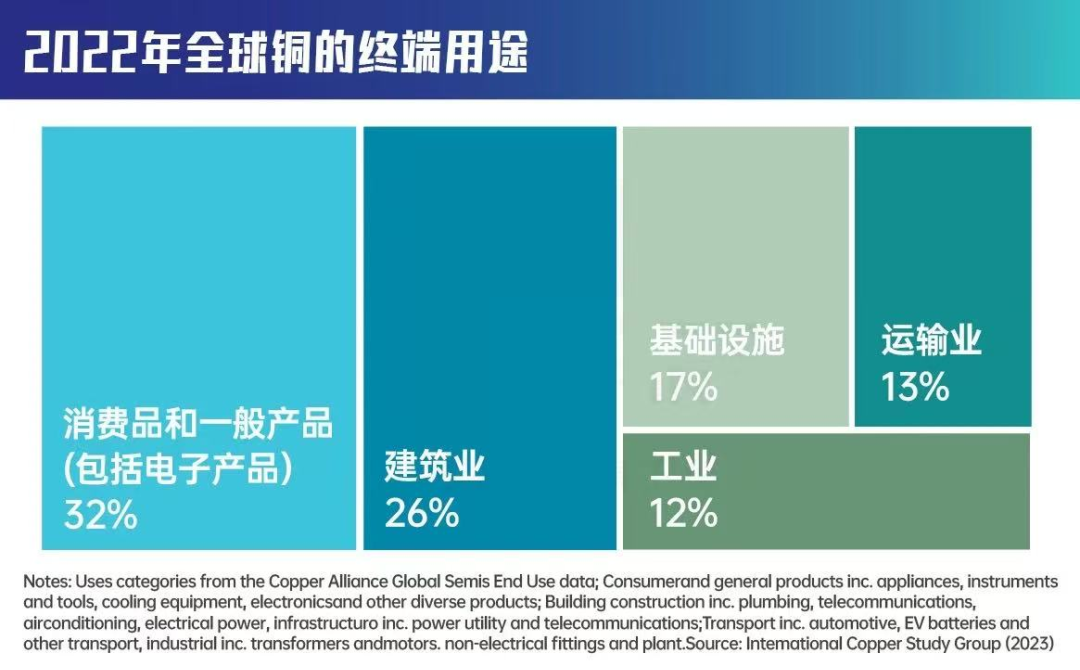 2022年全球铜的终端用途

消费品和一般产品
(包括电子产品)
32%

建筑业
26%

基础设施
17%

运输业
13%

工业
12%

Notes: Uses categories from the Copper Alliance Global Semis End Use data; Consumerand general products inc. appliances, instruments and tools, cooling equipment, electronicsand other diverse products; Building construction inc. plumbing, telecommunications, airconditioning, electrical power, infrastructuro inc. power utility and telecommunications;Transport inc. automotive, EV batteries and other transport, industrial inc. transformers andmotors. non-electrical fittings and plant.Source: Intemational Copper Study Group (2023)